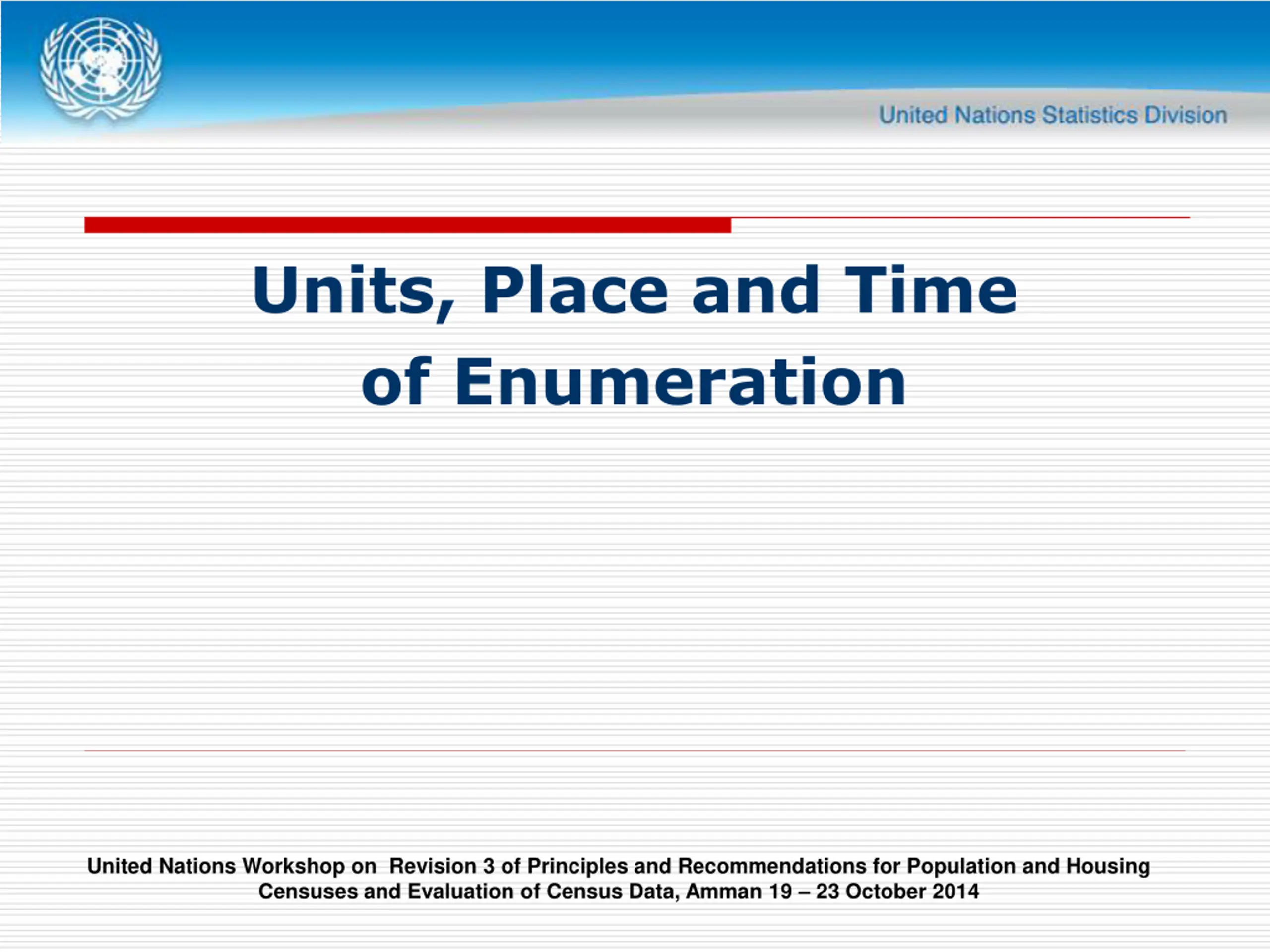 United Nations Statistics Division

Units, Place and Time of Enumeration

United Nations Workshop on Revision 3 of Principles and Recommendations for Population and Housing Censuses and Evaluation of Census Data, Amman 19 – 23 October 2014